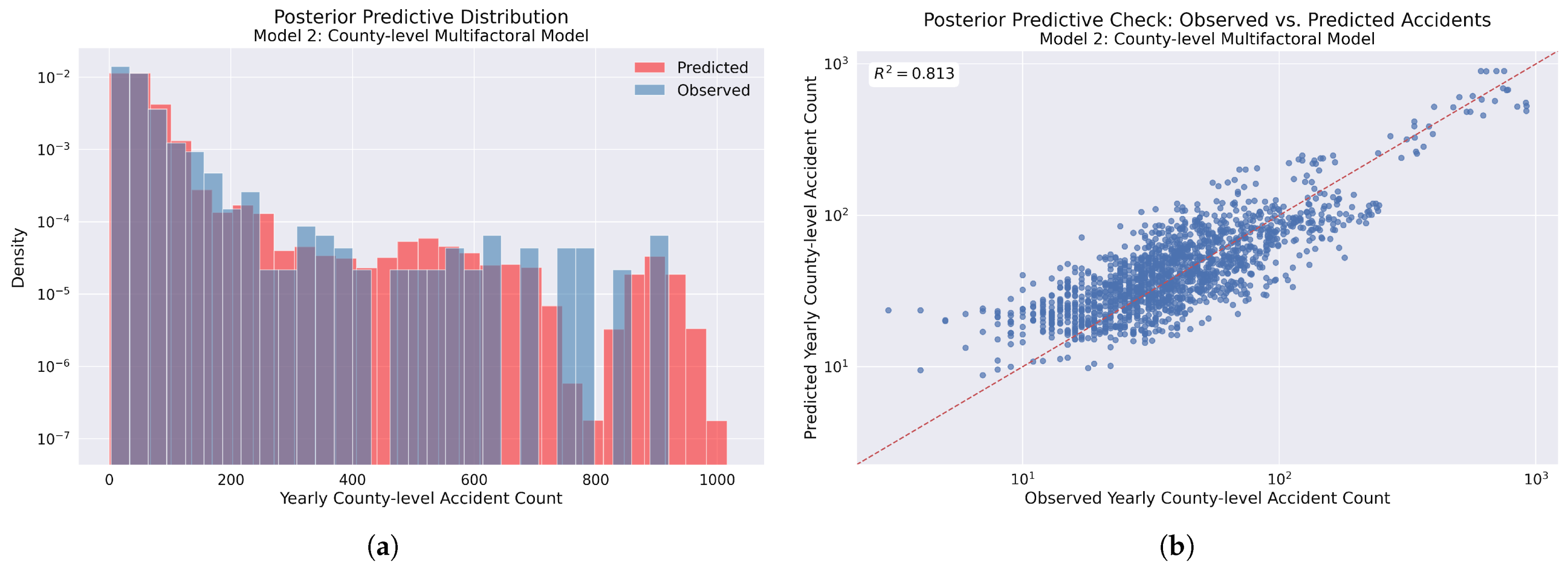 Posterior Predictive Distribution
Model 2: County-level Multifactoral Model

Predicted
Observed

Density

$10^{-2}$
$10^{-3}$
$10^{-4}$
$10^{-5}$
$10^{-6}$
$10^{-7}$

0 200 400 600 800 1000

Yearly County-level Accident Count

(a)

Posterior Predictive Check: Observed vs. Predicted Accidents
Model 2: County-level Multifactoral Model

$R^2 = 0.813$

Predicted Yearly County-level Accident Count

$10^3$
$10^2$
$10^1$

$10^1$ $10^2$ $10^3$

Observed Yearly County-level Accident Count

(b)